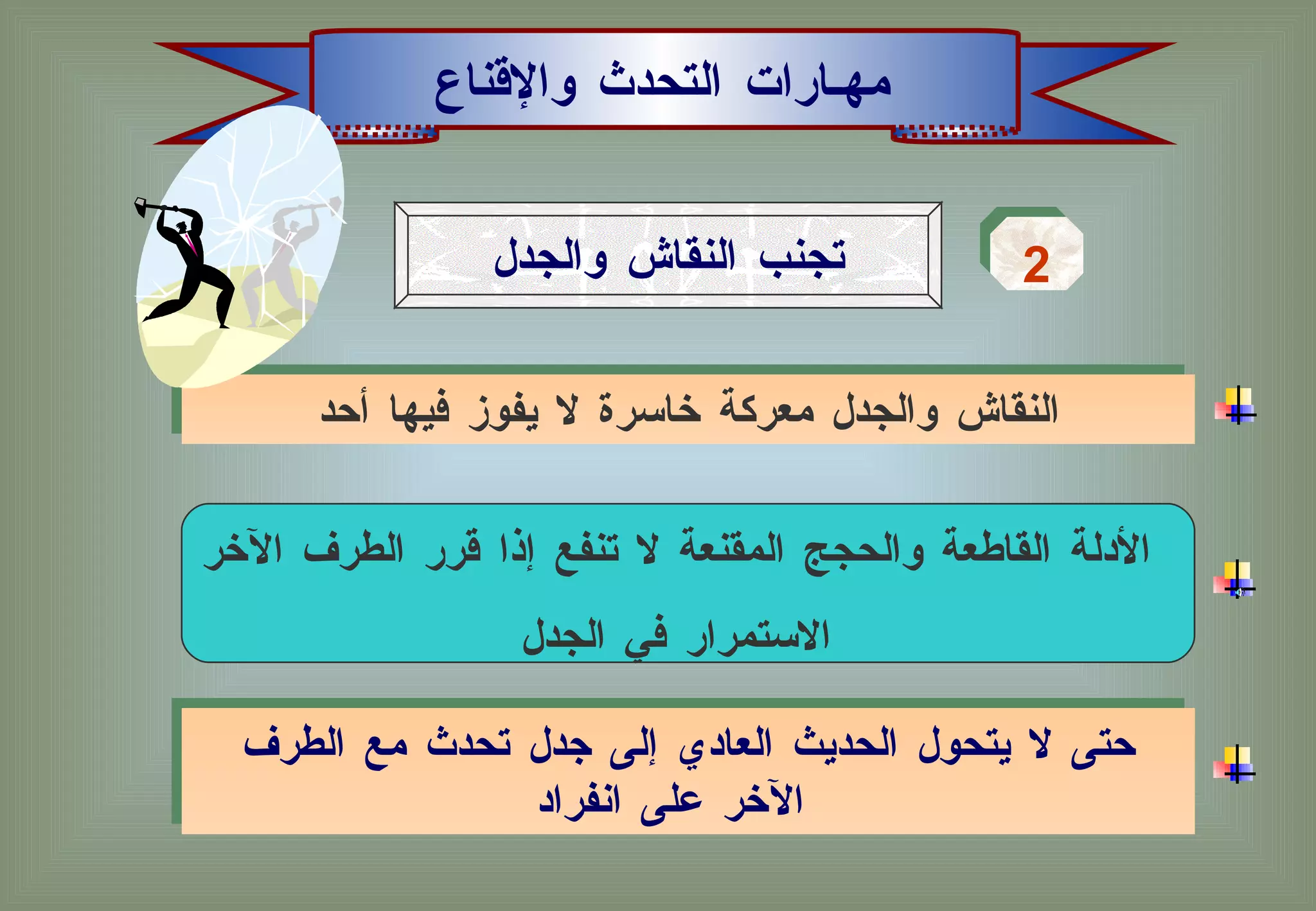 مهارات التحدث والإقناع

2

تجنب النقاش والجدل

النقاش والجدل معركة خاسرة لا يفوز فيها أحد

الأدلة القاطعة والحجج المقنعة لا تنفع إذا قرر الطرف الآخر الاستمرار في الجدل

حتى لا يتحول الحديث العادي إلى جدل تحدث مع الطرف الآخر على انفراد